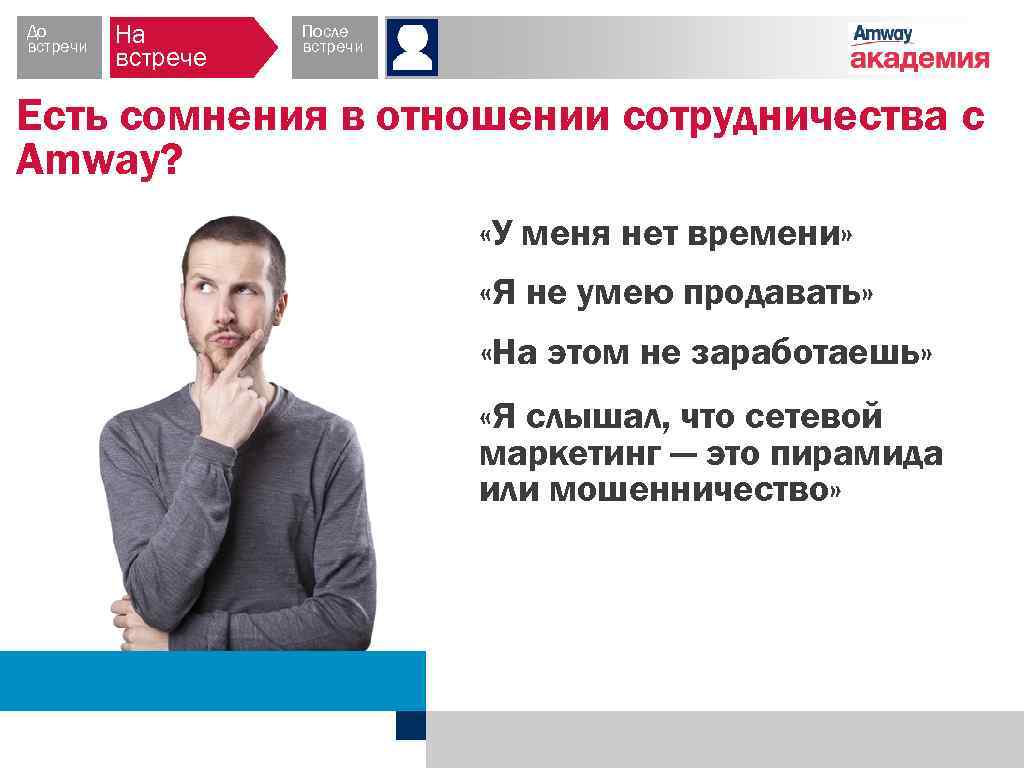 До встречи

На встрече

После встречи

Amway академия

Есть сомнения в отношении сотрудничества с Amway?

«У меня нет времени»

«Я не умею продавать»

«На этом не заработаешь»

«Я слышал, что сетевой маркетинг — это пирамида или мошенничество»